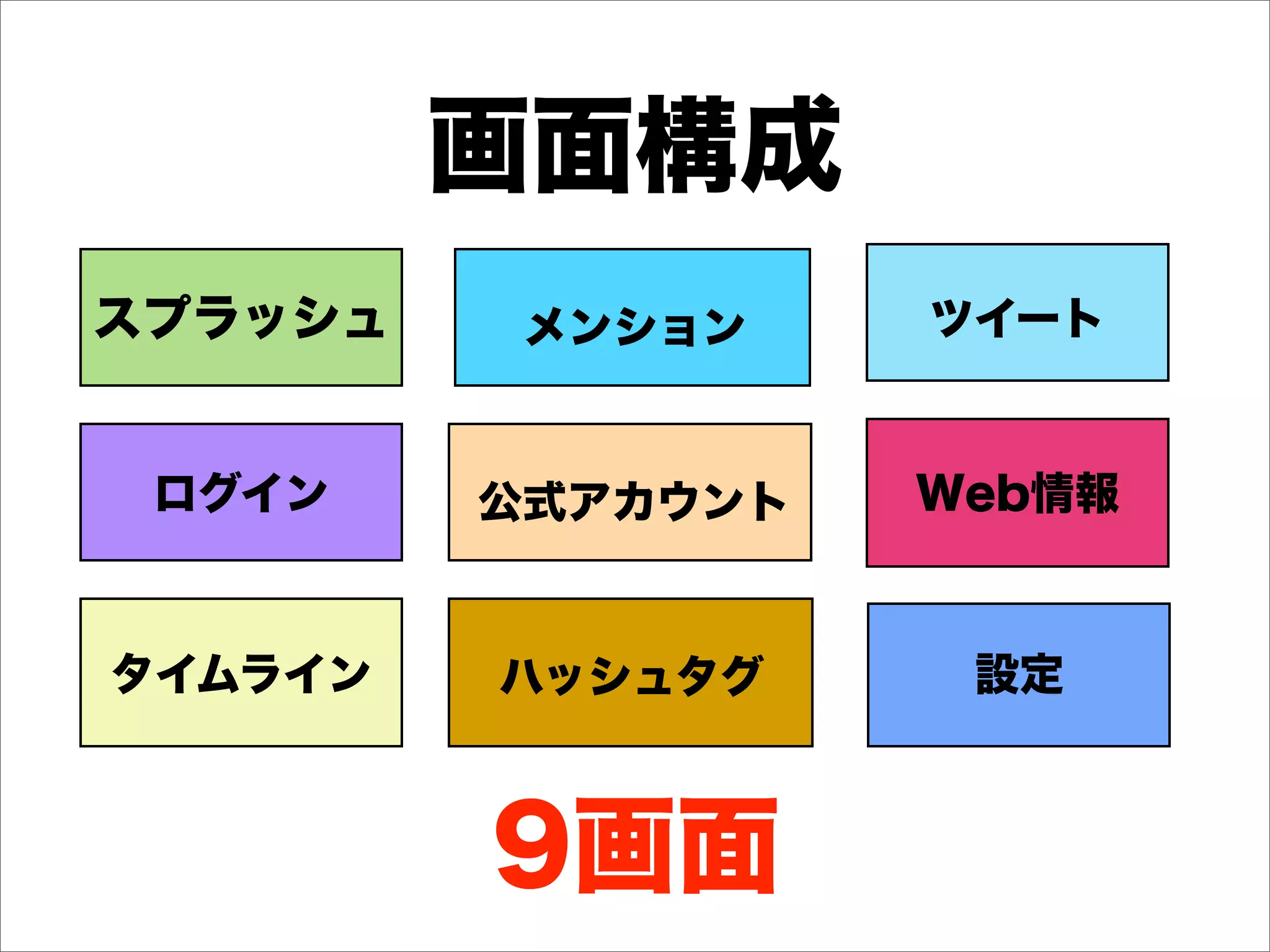 画面構成

スプラッシュ

メンション

ツイート

ログイン

公式アカウント

Web情報

タイムライン

ハッシュタグ

設定

9画面